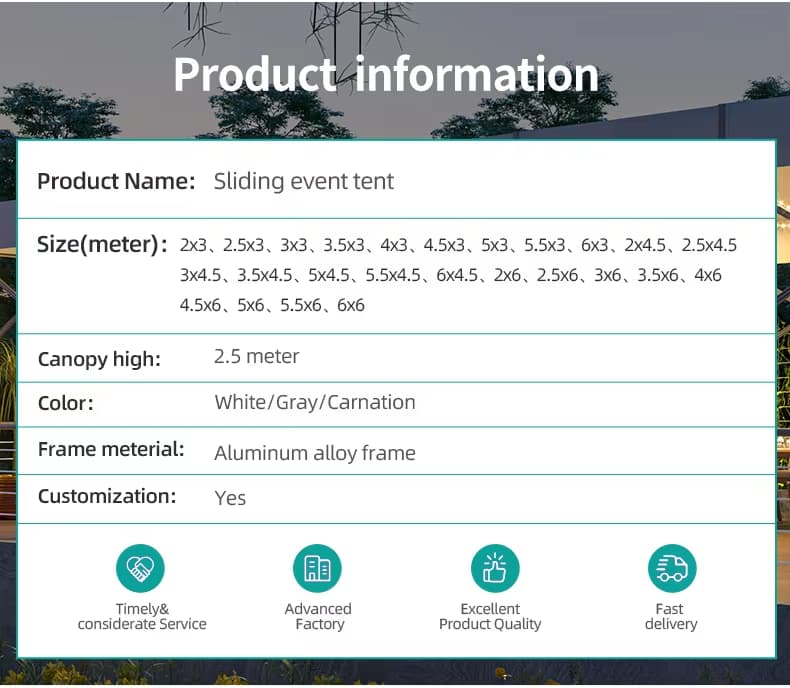 Product information

| | |
|---|---|
| Product Name: | Sliding event tent |
| Size(meter): | 2x3、2.5x3、3x3、3.5x3、4x3、4.5x3、5x3、5.5x3、6x3、2x4.5、2.5x4.5 3x4.5、3.5x4.5、5x4.5、5.5x4.5、6x4.5、2x6、2.5x6、3x6、3.5x6、4x6 4.5x6、5x6、5.5x6、6x6 |
| Canopy high: | 2.5 meter |
| Color: | White/Gray/Carnation |
| Frame meterial: | Aluminum alloy frame |
| Customization: | Yes |

Timely& considerate Service

Advanced Factory

Excellent Product Quality

Fast delivery